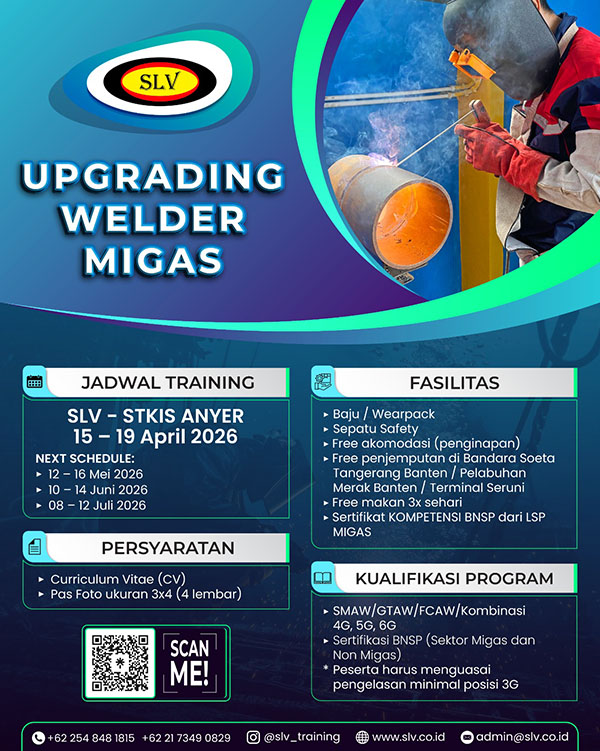 SLV

UPGRADING WELDER MIGAS

JADWAL TRAINING

SLV - STKIS ANYER
15 – 19 April 2026

NEXT SCHEDULE:
▸ 12 – 16 Mei 2026
▸ 10 – 14 Juni 2026
▸ 08 – 12 Juli 2026

PERSYARATAN

▸ Curriculum Vitae (CV)
▸ Pas Foto ukuran 3x4 (4 lembar)

SCAN ME!

FASILITAS

▸ Baju / Wearpack
▸ Sepatu Safety
▸ Free akomodasi (penginapan)
▸ Free penjemputan di Bandara Soeta Tangerang Banten / Pelabuhan Merak Banten / Terminal Seruni
▸ Free makan 3x sehari
▸ Sertifikat KOMPETENSI BNSP dari LSP MIGAS

KUALIFIKASI PROGRAM

▸ SMAW/GTAW/FCAW/Kombinasi 4G, 5G, 6G
▸ Sertifikasi BNSP (Sektor Migas dan Non Migas)
* Peserta harus menguasai pengelasan minimal posisi 3G

+62 254 848 1815 +62 21 7349 0829 @slv_training www.slv.co.id admin@slv.co.id